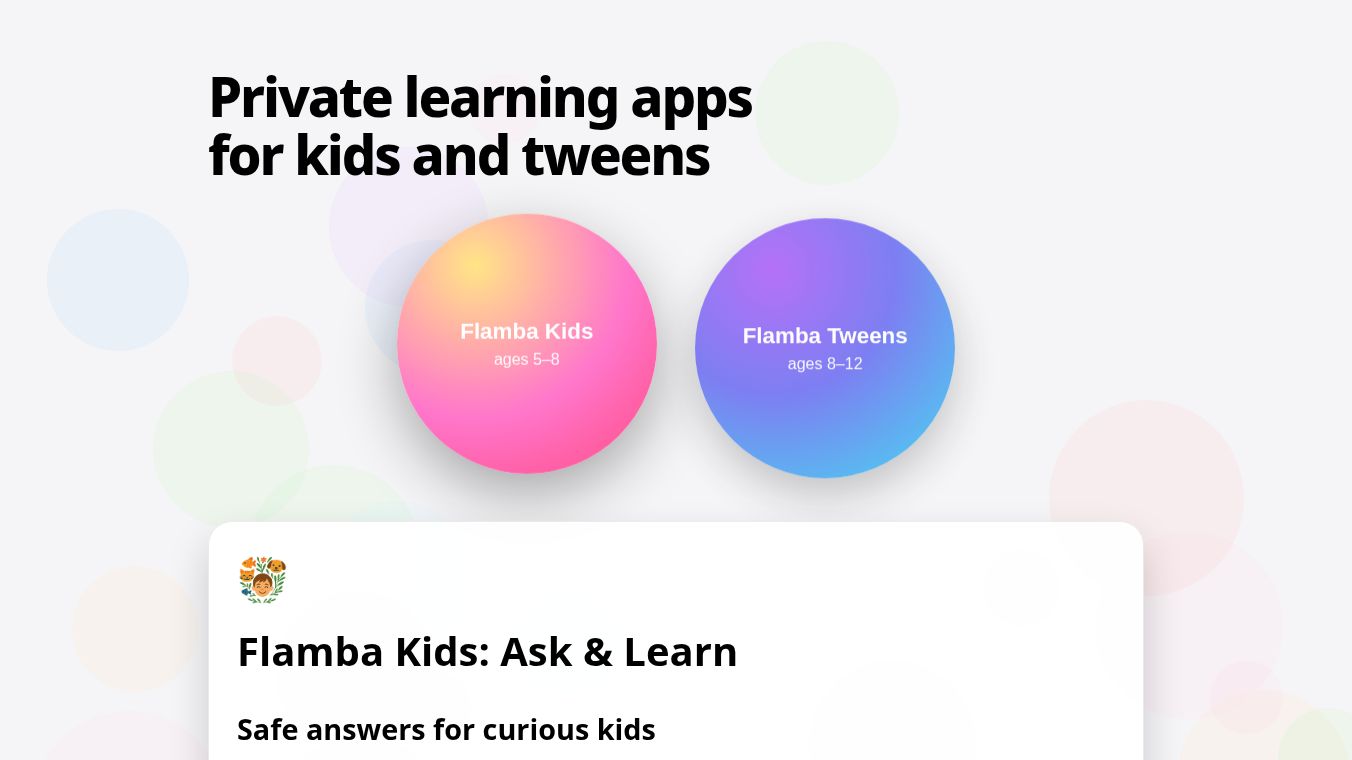 Private learning apps for kids and tweens

Flamba Kids
ages 5–8

Flamba Tweens
ages 8–12

Flamba Kids: Ask & Learn

Safe answers for curious kids